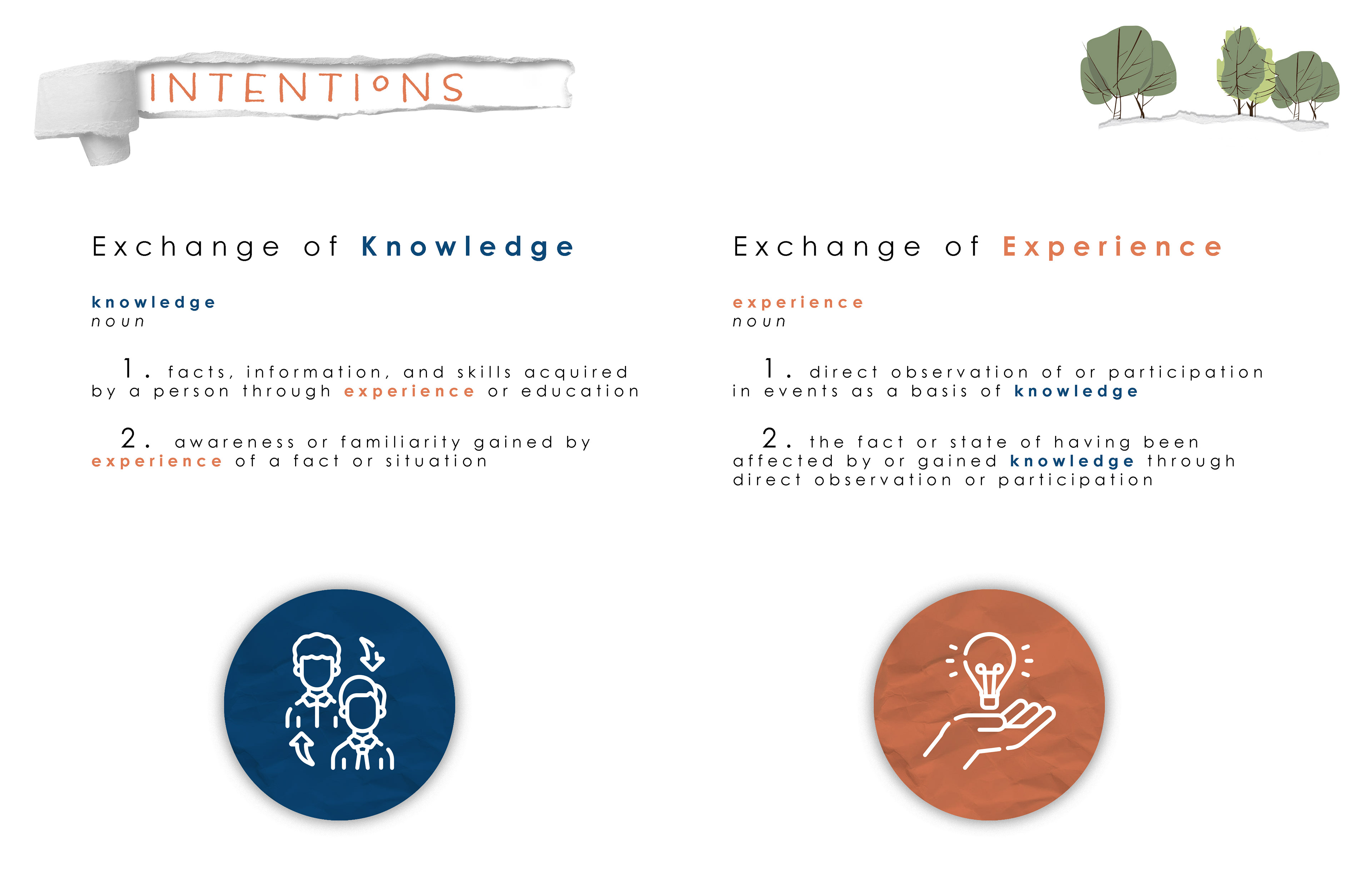 INTENTIoNS

Exchange of Knowledge

knowledge
noun

1. facts, information, and skills acquired by a person through experience or education

2. awareness or familiarity gained by experience of a fact or situation

Exchange of Experience

experience
noun

1. direct observation of or participation in events as a basis of knowledge

2. the fact or state of having been affected by or gained knowledge through direct observation or participation